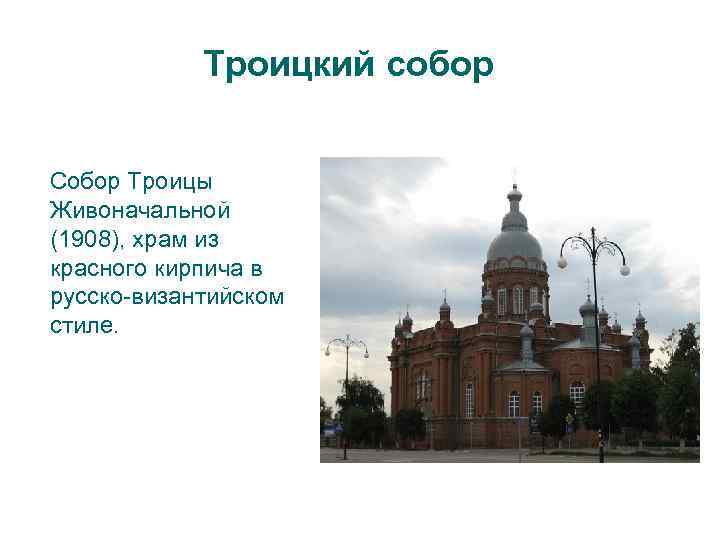 Троицкий собор

Собор Троицы Живоначальной (1908), храм из красного кирпича в русско-византийском стиле.